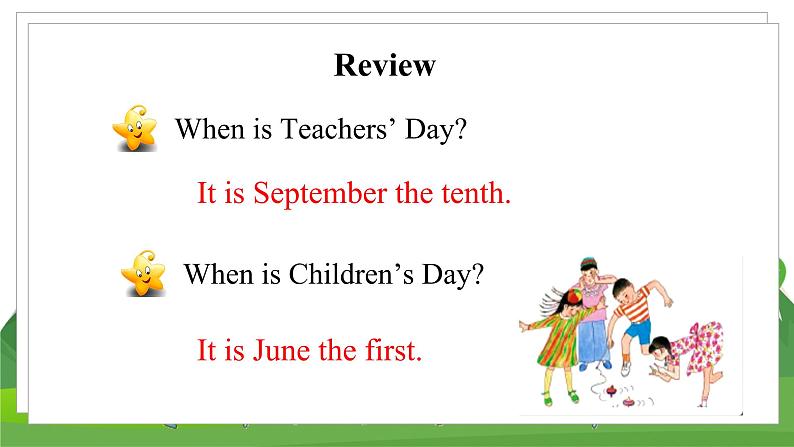 Review

When is Teachers’ Day?

It is September the tenth.

When is Children’s Day?

It is June the first.